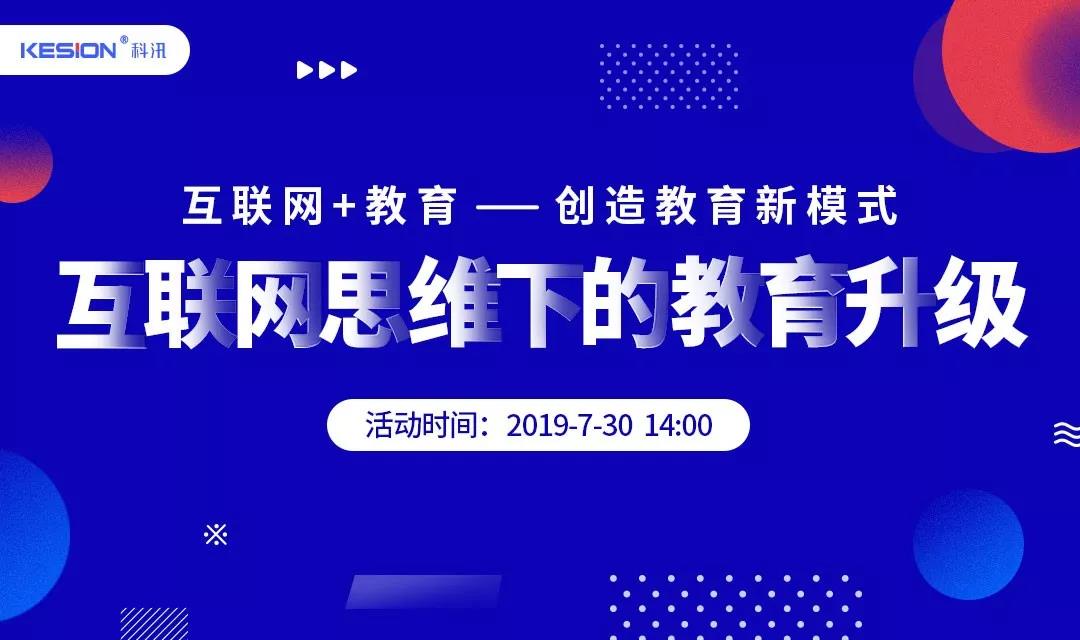 KESION® 科汛

互联网+教育 —— 创造教育新模式

互联网思维下的教育升级

活动时间：2019-7-30 14:00